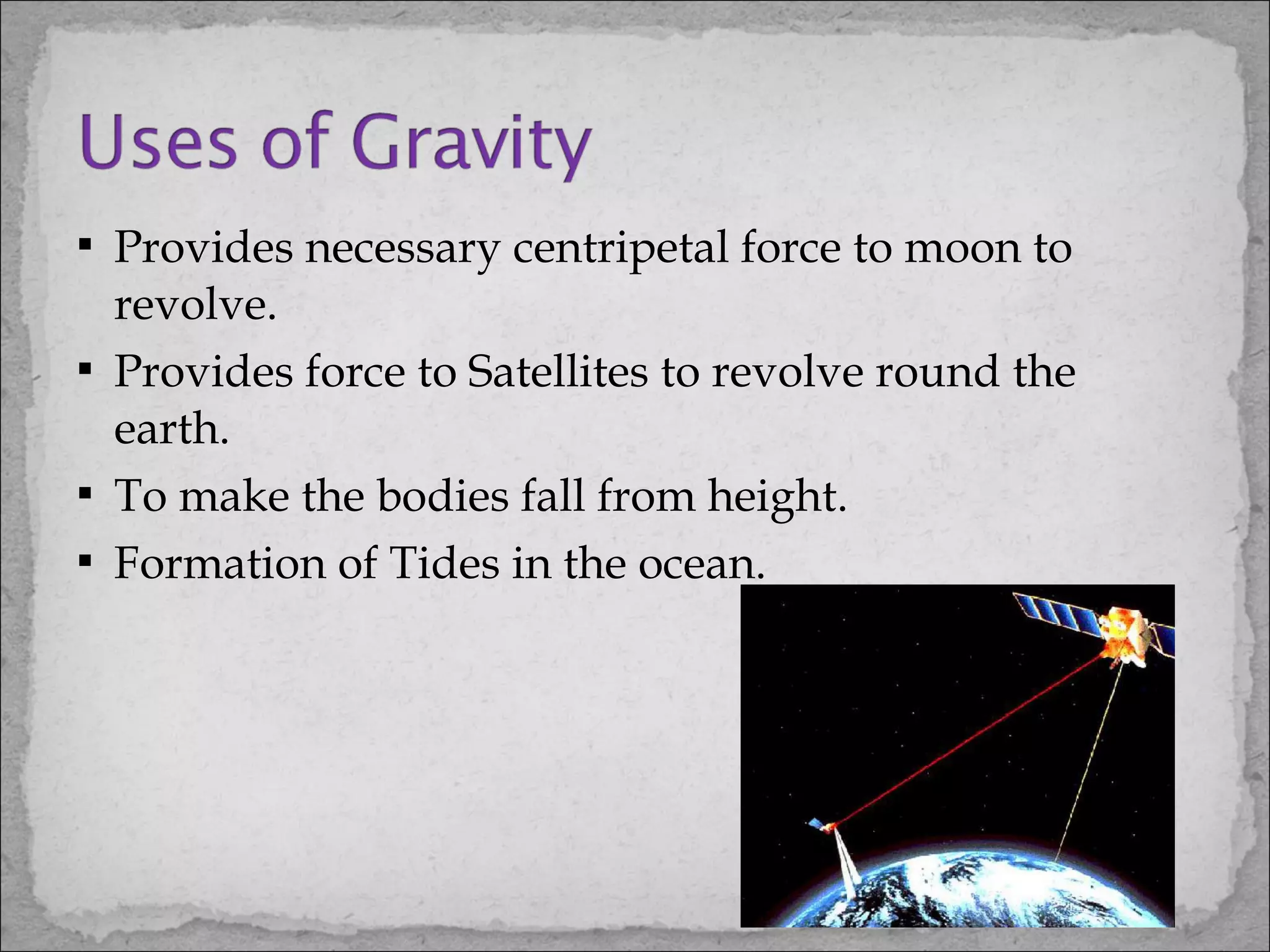 Uses of Gravity

▪ Provides necessary centripetal force to moon to revolve.

▪ Provides force to Satellites to revolve round the earth.

▪ To make the bodies fall from height.

▪ Formation of Tides in the ocean.